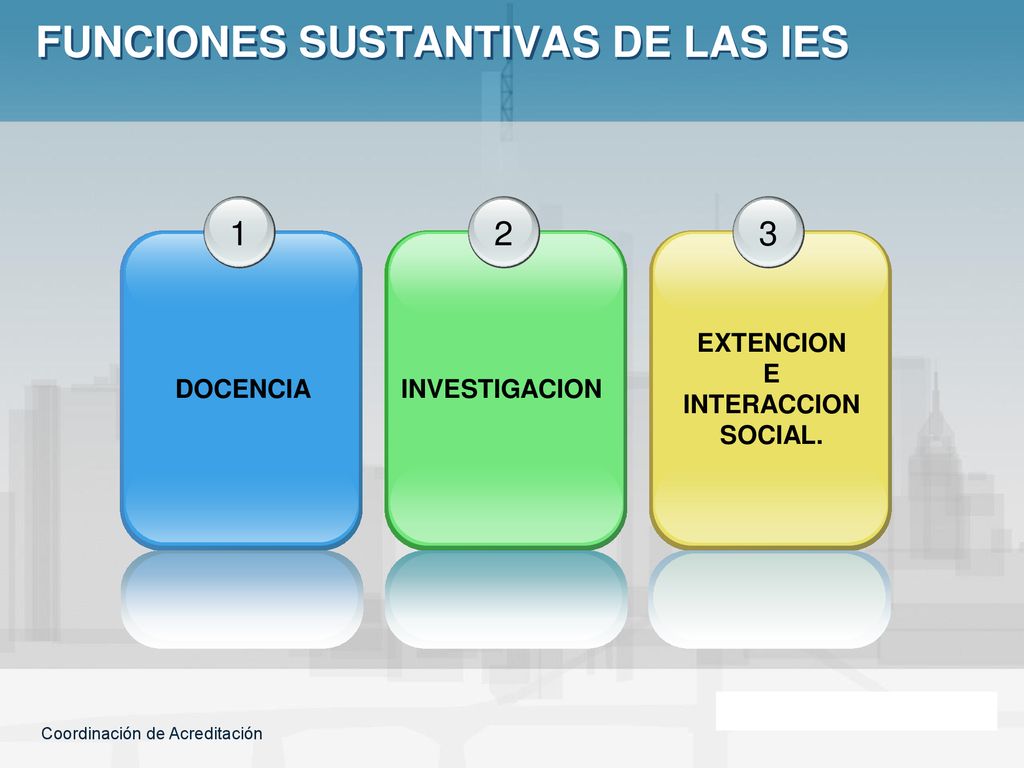 FUNCIONES SUSTANTIVAS DE LAS IES

1

DOCENCIA

2

INVESTIGACION

3

EXTENCION E INTERACCION SOCIAL.

Coordinación de Acreditación